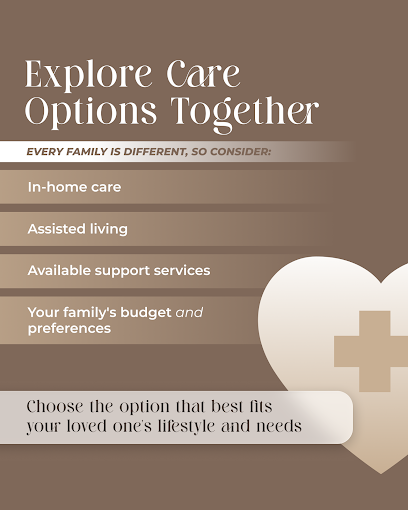 Explore Care Options Together

EVERY FAMILY IS DIFFERENT, SO CONSIDER:

In-home care

Assisted living

Available support services

Your family's budget and preferences

Choose the option that best fits your loved one's lifestyle and needs